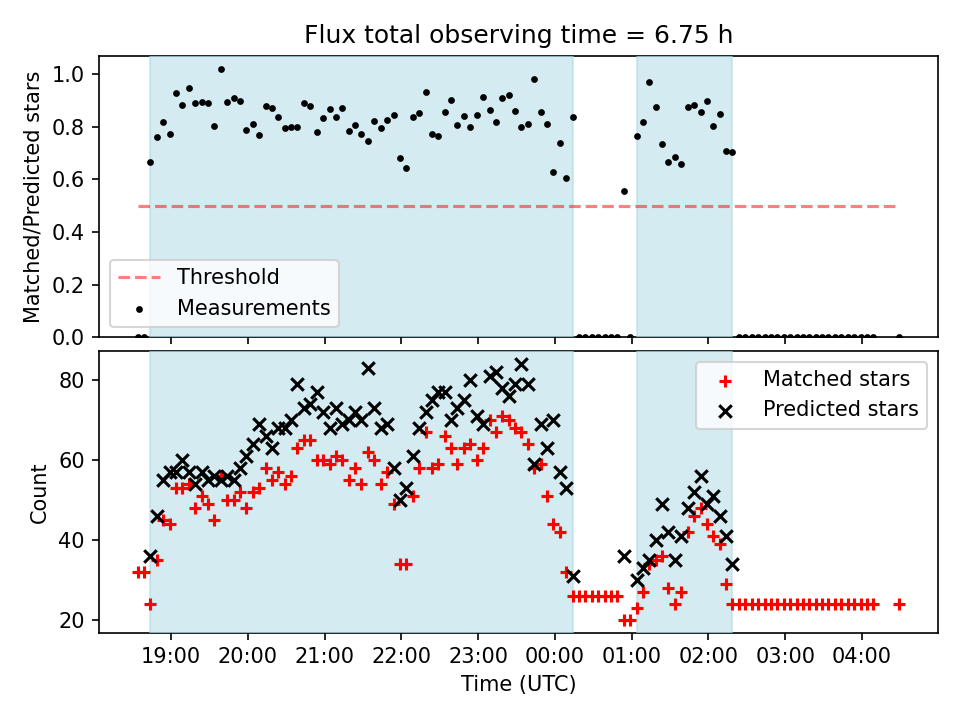 Flux total observing time = 6.75 h

Matched/Predicted stars

1.0
0.8
0.6
0.4
0.2
0.0

Threshold
Measurements

Count

80
60
40
20

Matched stars
Predicted stars

19:00 20:00 21:00 22:00 23:00 00:00 01:00 02:00 03:00 04:00

Time (UTC)